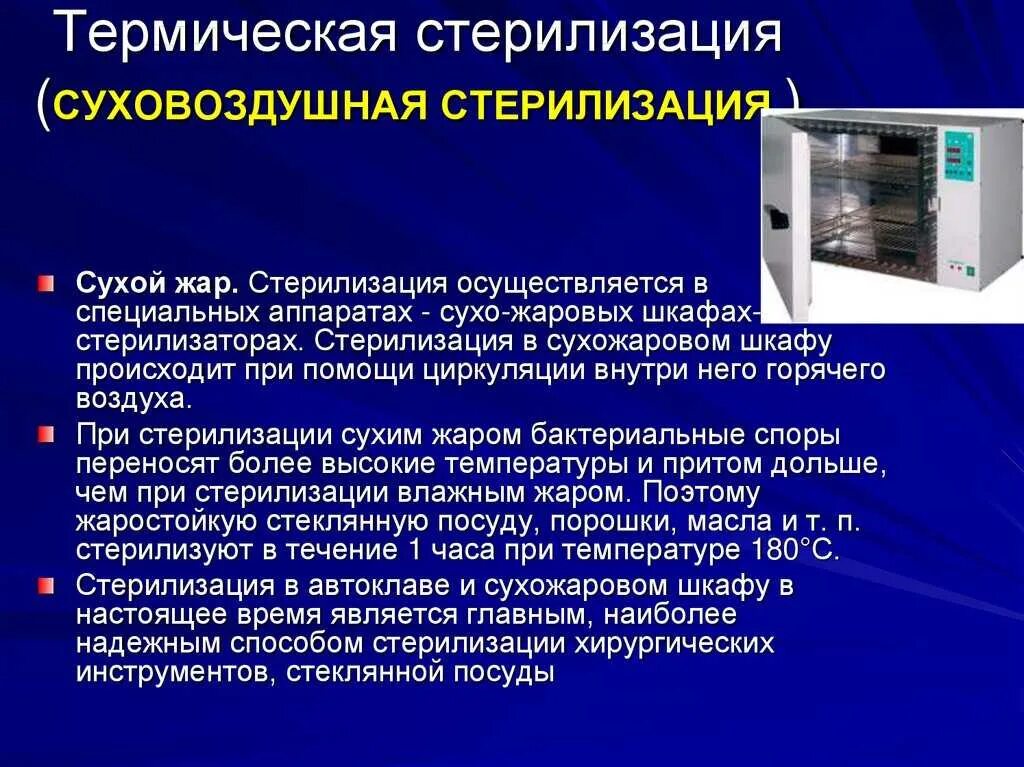 Термическая стерилизация (СУХОВОЗДУШНАЯ СТЕРИЛИЗАЦИЯ )

Сухой жар. Стерилизация осуществляется в специальных аппаратах - сухо-жаровых шкафах-стерилизаторах. Стерилизация в сухожаровом шкафу происходит при помощи циркуляции внутри него горячего воздуха.

При стерилизации сухим жаром бактериальные споры переносят более высокие температуры и притом дольше, чем при стерилизации влажным жаром. Поэтому жаростойкую стеклянную посуду, порошки, масла и т. п. стерилизуют в течение 1 часа при температуре 180°С.

Стерилизация в автоклаве и сухожаровом шкафу в настоящее время является главным, наиболее надежным способом стерилизации хирургических инструментов, стеклянной посуды